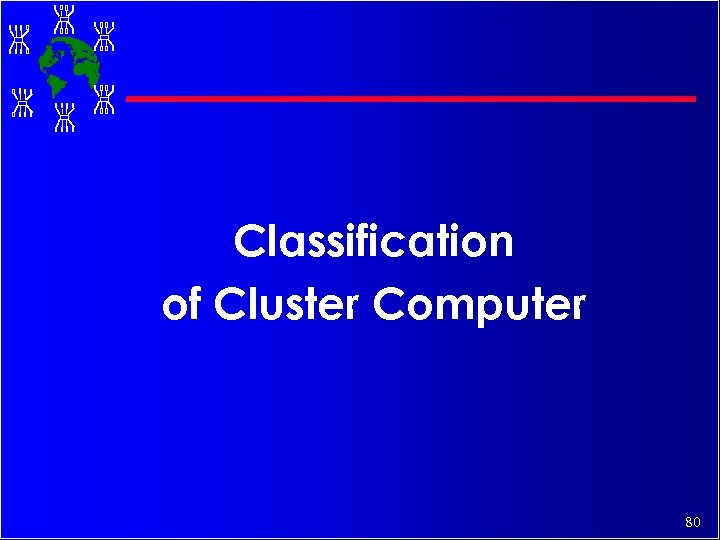 Classification
of Cluster Computer

80